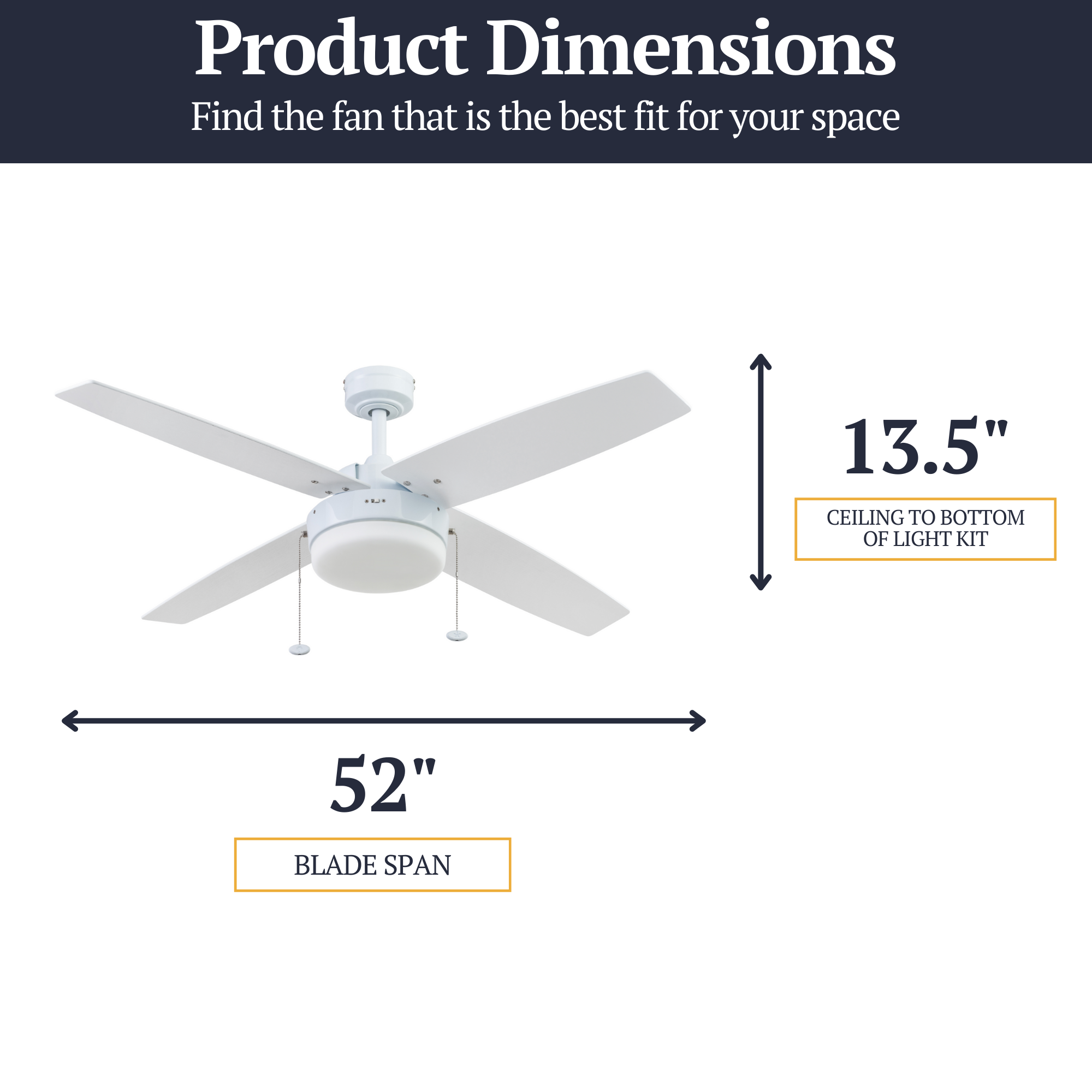 Product Dimensions
Find the fan that is the best fit for your space

13.5"
CEILING TO BOTTOM OF LIGHT KIT

52"
BLADE SPAN